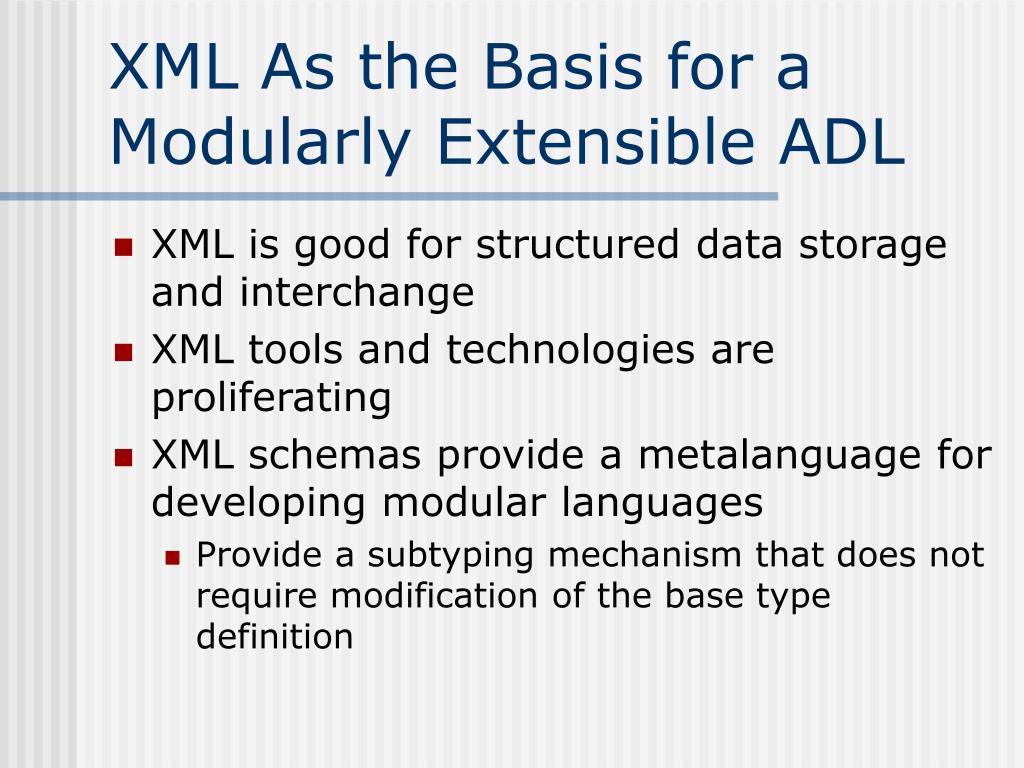 XML As the Basis for a Modularly Extensible ADL

- XML is good for structured data storage and interchange
- XML tools and technologies are proliferating
- XML schemas provide a metalanguage for developing modular languages
  - Provide a subtyping mechanism that does not require modification of the base type definition